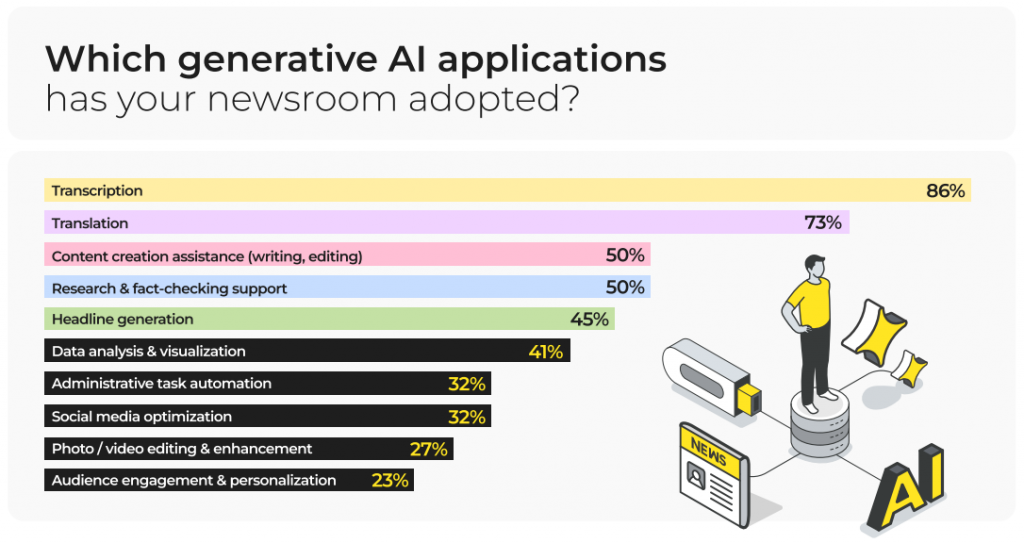 Which generative AI applications has your newsroom adopted?

Transcription 86%
Translation 73%
Content creation assistance (writing, editing) 50%
Research & fact-checking support 50%
Headline generation 45%
Data analysis & visualization 41%
Administrative task automation 32%
Social media optimization 32%
Photo / video editing & enhancement 27%
Audience engagement & personalization 23%

NEWS

AI